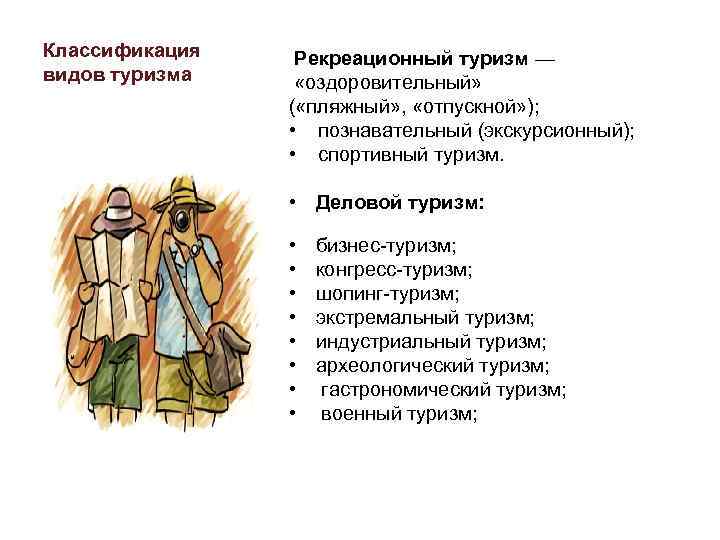 Классификация видов туризма

Рекреационный туризм — «оздоровительный» («пляжный», «отпускной»);
• познавательный (экскурсионный);
• спортивный туризм.

• Деловой туризм:

• бизнес-туризм;
• конгресс-туризм;
• шопинг-туризм;
• экстремальный туризм;
• индустриальный туризм;
• археологический туризм;
• гастрономический туризм;
• военный туризм;